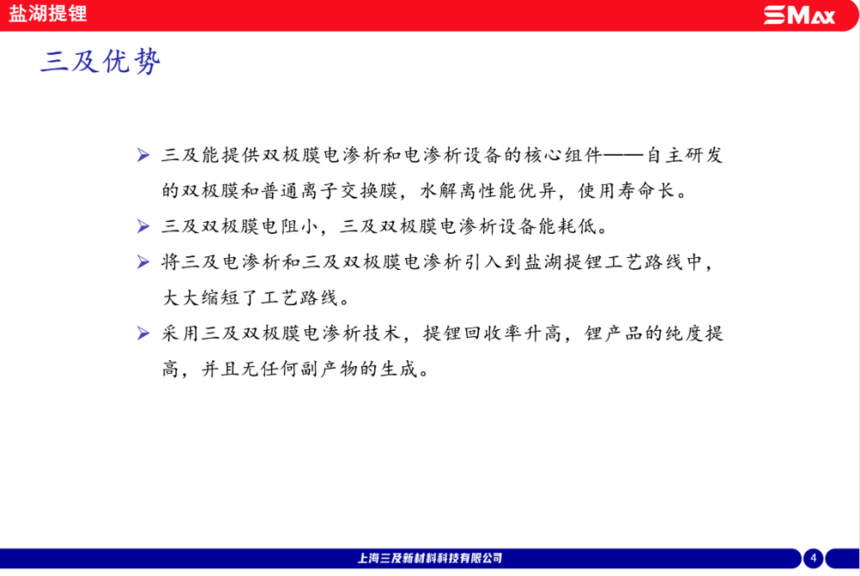 盐湖提锂

SMAX

三及优势

➢ 三及能提供双极膜电渗析和电渗析设备的核心组件——自主研发的双极膜和普通离子交换膜，水解离性能优异，使用寿命长。

➢ 三及双极膜电阻小，三及双极膜电渗析设备能耗低。

➢ 将三及电渗析和三及双极膜电渗析引入到盐湖提锂工艺路线中，大大缩短了工艺路线。

➢ 采用三及双极膜电渗析技术，提锂回收率升高，锂产品的纯度提高，并且无任何副产物的生成。

上海三及新材料科技有限公司

4